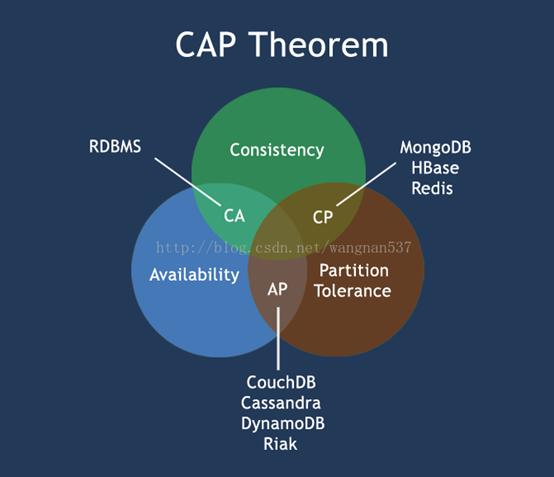 CAP Theorem

RDBMS

Consistency

MongoDB
HBase
Redis

CA

CP

http://blog.csdn.net/wangnan537

Availability

Partition Tolerance

AP

CouchDB
Cassandra
DynamoDB
Riak